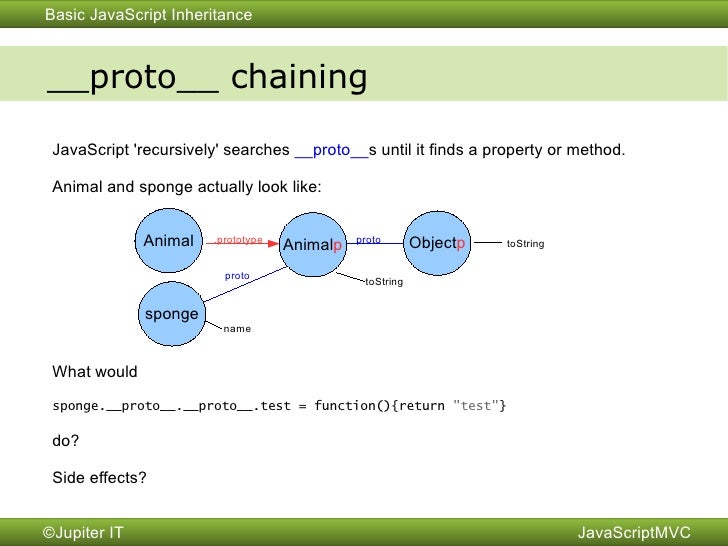 Basic JavaScript Inheritance

__proto__ chaining

JavaScript 'recursively' searches __proto__s until it finds a property or method.

Animal and sponge actually look like:

Animal
prototype
Animalp
proto
Objectp
toString
proto
toString
sponge
name

What would

sponge.__proto__.__proto__.test = function(){return "test"}

do?

Side effects?

©Jupiter IT

JavaScriptMVC